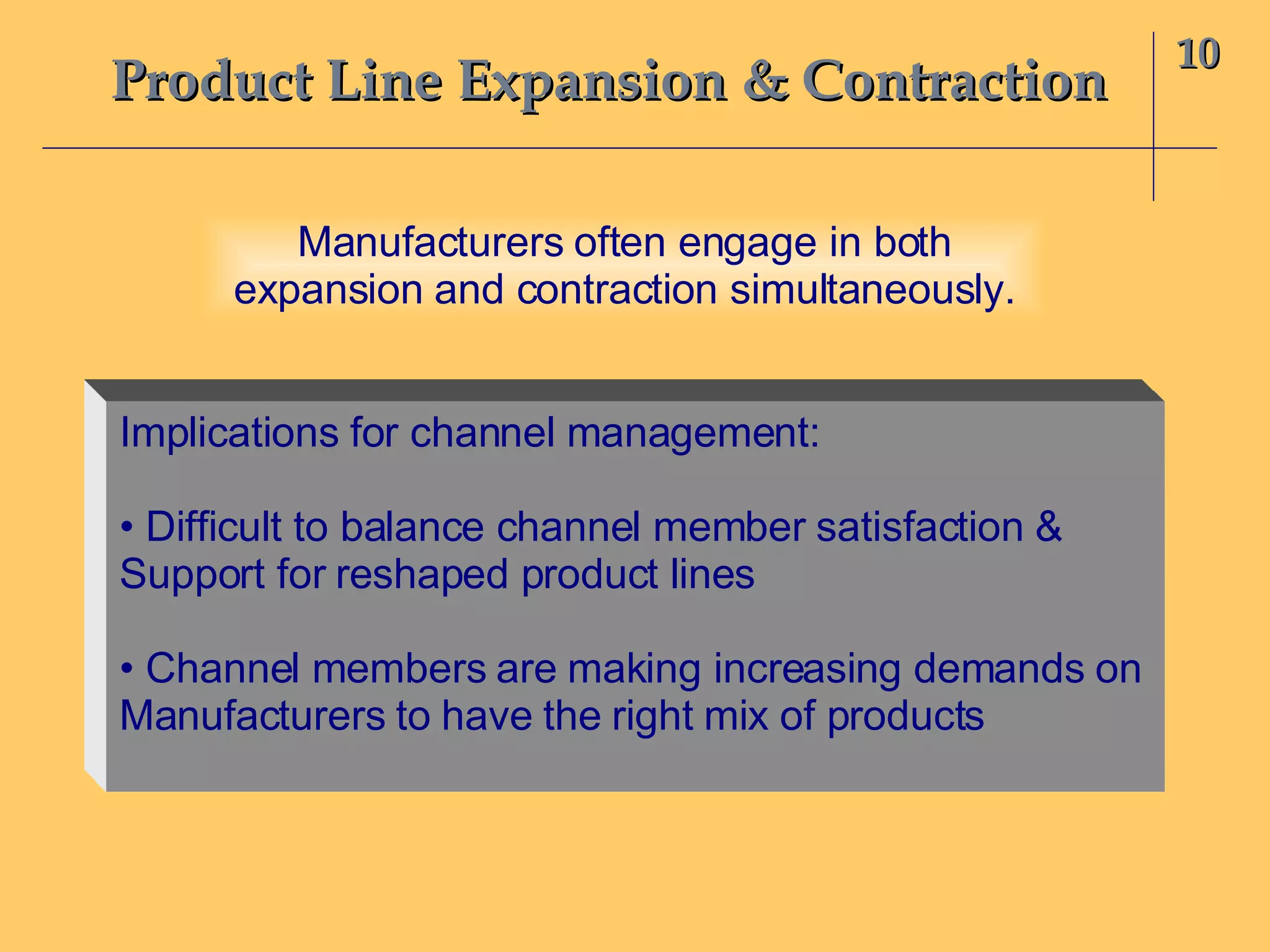 Product Line Expansion & Contraction

10

Manufacturers often engage in both expansion and contraction simultaneously.

Implications for channel management:

• Difficult to balance channel member satisfaction & Support for reshaped product lines

• Channel members are making increasing demands on Manufacturers to have the right mix of products